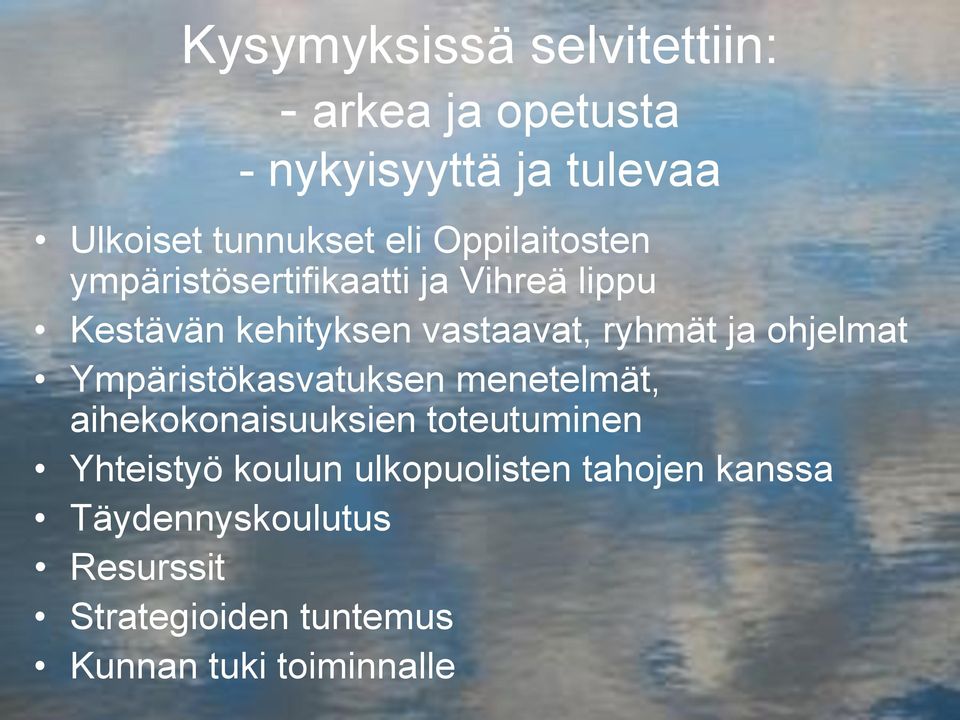 Kysymyksissä selvitettiin:
- arkea ja opetusta
- nykyisyyttä ja tulevaa

• Ulkoiset tunnukset eli Oppilaitosten ympäristösertifikaatti ja Vihreä lippu
• Kestävän kehityksen vastaavat, ryhmät ja ohjelmat
• Ympäristökasvatuksen menetelmät, aihekokonaisuuksien toteutuminen
• Yhteistyö koulun ulkopuolisten tahojen kanssa
• Täydennyskoulutus
• Resurssit
• Strategioiden tuntemus
• Kunnan tuki toiminnalle